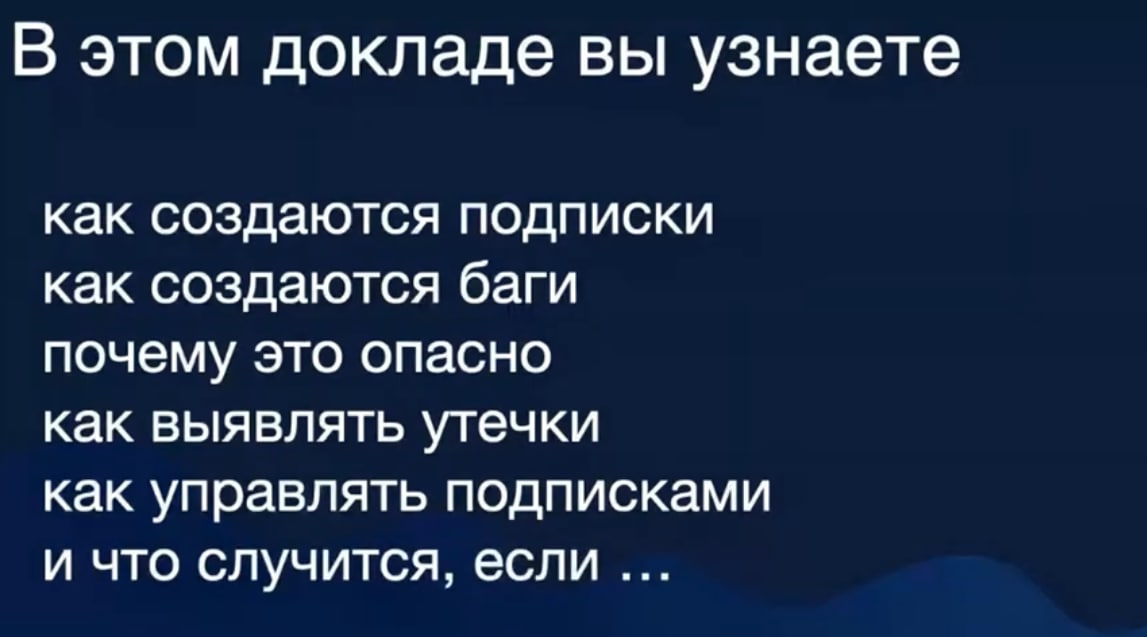 В этом докладе вы узнаете

как создаются подписки
как создаются баги
почему это опасно
как выявлять утечки
как управлять подписками
и что случится, если …